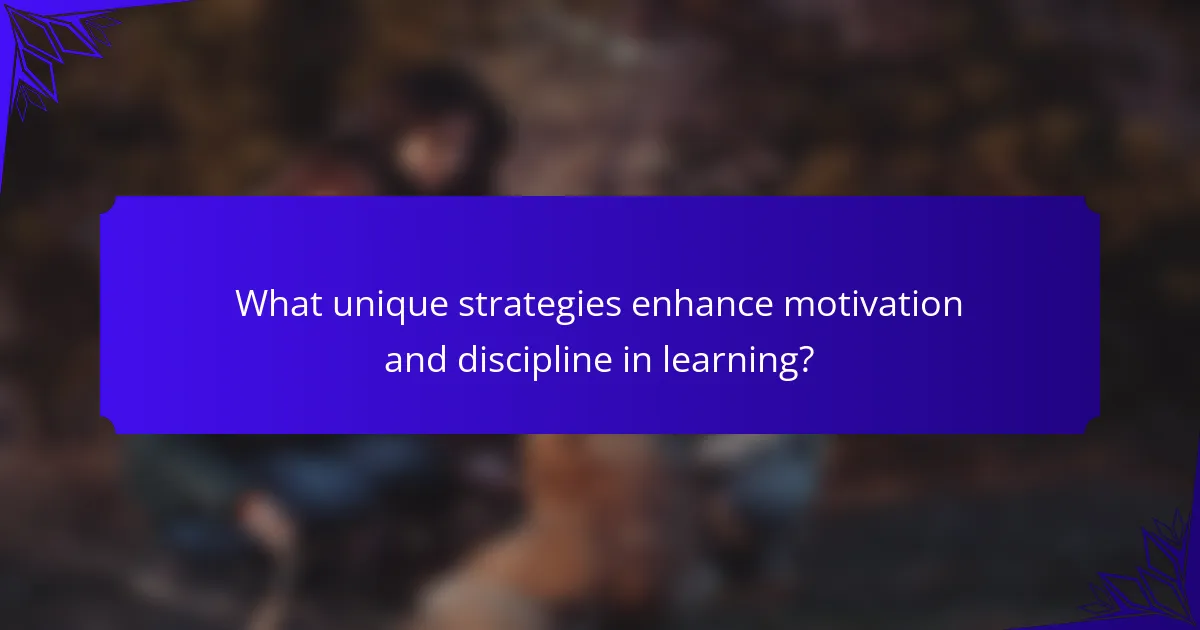 What unique strategies enhance motivation and discipline in learning?